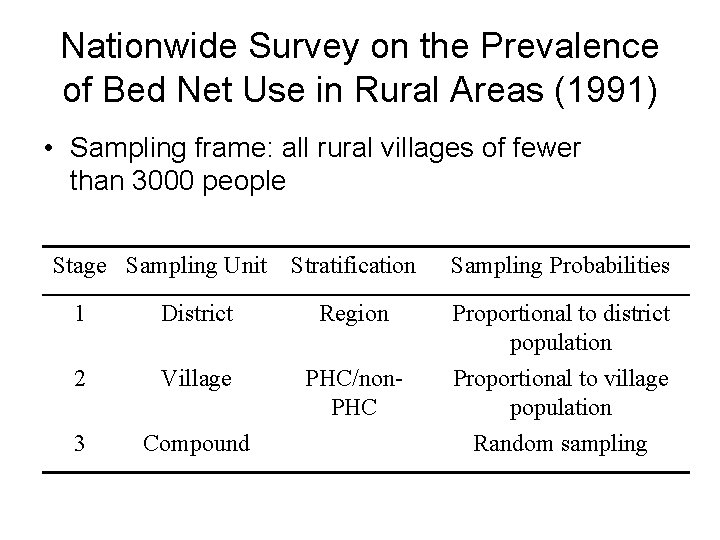 Nationwide Survey on the Prevalence of Bed Net Use in Rural Areas (1991)

• Sampling frame: all rural villages of fewer than 3000 people

| Stage | Sampling Unit | Stratification | Sampling Probabilities |
|---|---|---|---|
| 1 | District | Region | Proportional to district population |
| 2 | Village | PHC/non-PHC | Proportional to village population |
| 3 | Compound | | Random sampling |